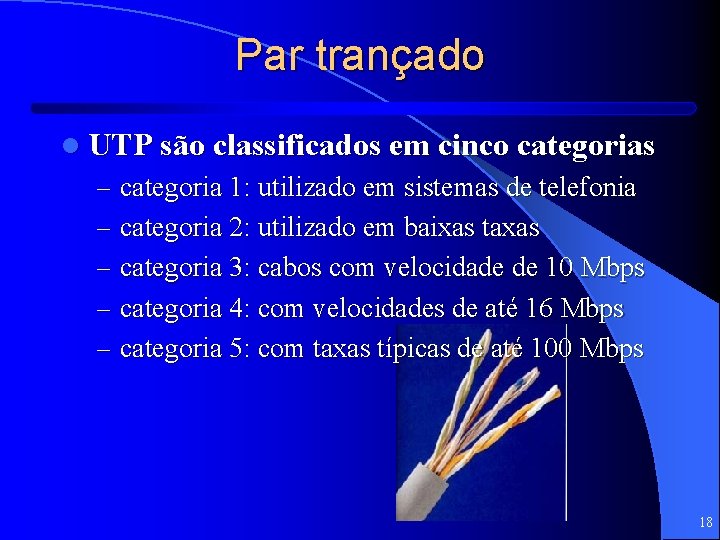 Par trançado

UTP são classificados em cinco categorias

– categoria 1: utilizado em sistemas de telefonia
– categoria 2: utilizado em baixas taxas
– categoria 3: cabos com velocidade de 10 Mbps
– categoria 4: com velocidades de até 16 Mbps
– categoria 5: com taxas típicas de até 100 Mbps

18